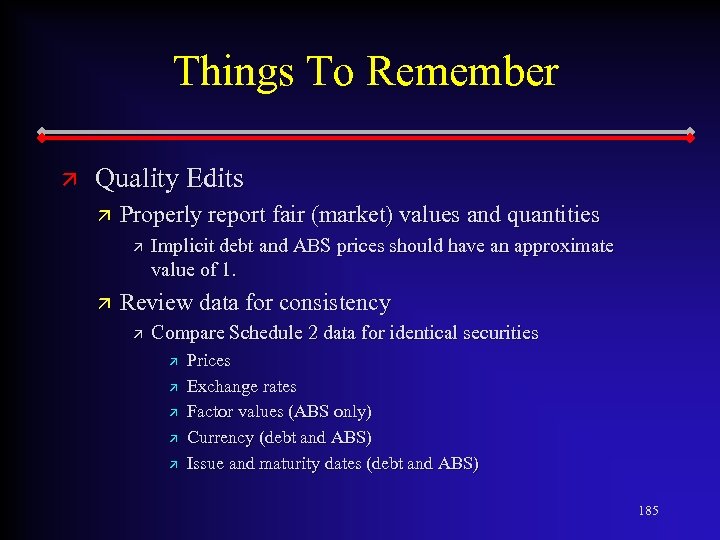 Things To Remember

Quality Edits

Properly report fair (market) values and quantities

Implicit debt and ABS prices should have an approximate value of 1.

Review data for consistency

Compare Schedule 2 data for identical securities

Prices

Exchange rates

Factor values (ABS only)

Currency (debt and ABS)

Issue and maturity dates (debt and ABS)

185